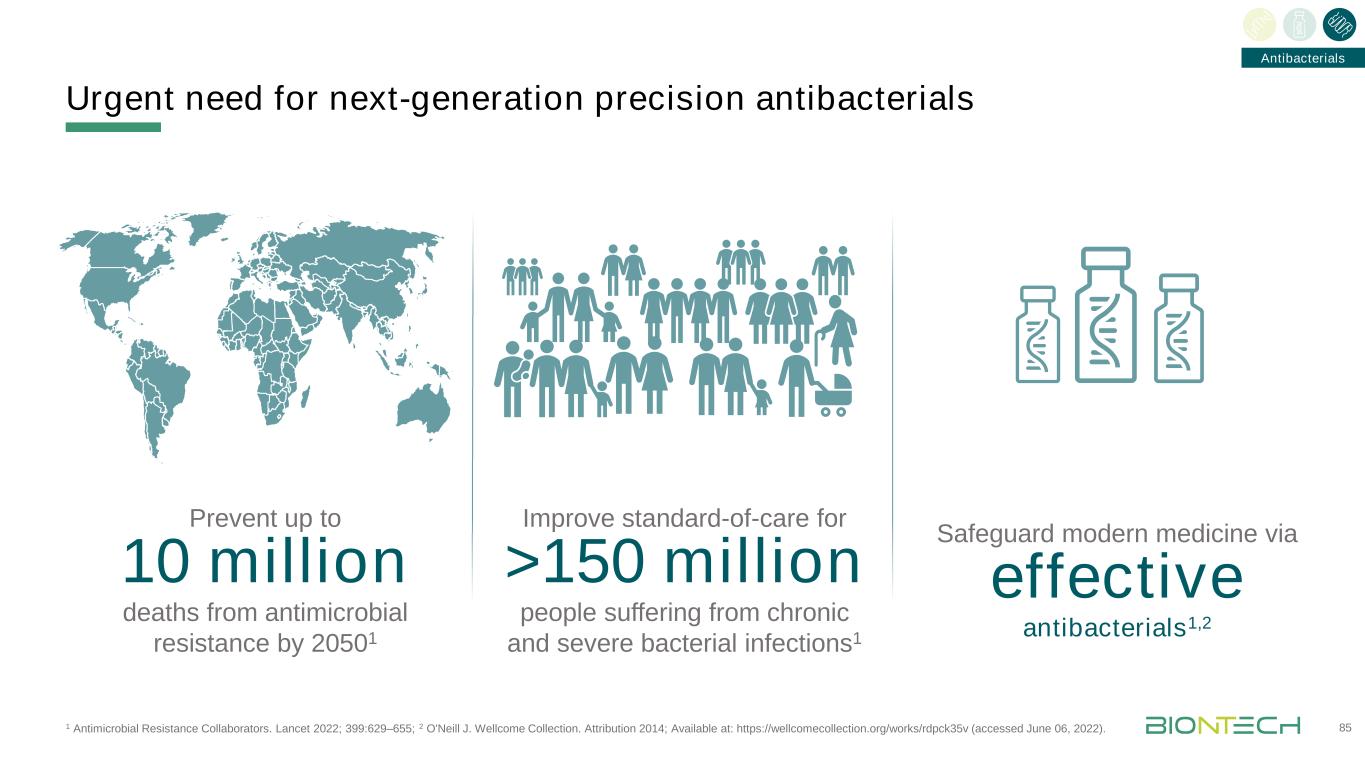 Antibacterials

Urgent need for next-generation precision antibacterials

Prevent up to
10 million
deaths from antimicrobial resistance by 2050$^1$

Improve standard-of-care for
>150 million
people suffering from chronic and severe bacterial infections$^1$

Safeguard modern medicine via
effective
antibacterials$^{1,2}$

$^1$ Antimicrobial Resistance Collaborators. Lancet 2022; 399:629–655; $^2$ O'Neill J. Wellcome Collection. Attribution 2014; Available at: https://wellcomecollection.org/works/rdpck35v (accessed June 06, 2022).

BIONTECH

85